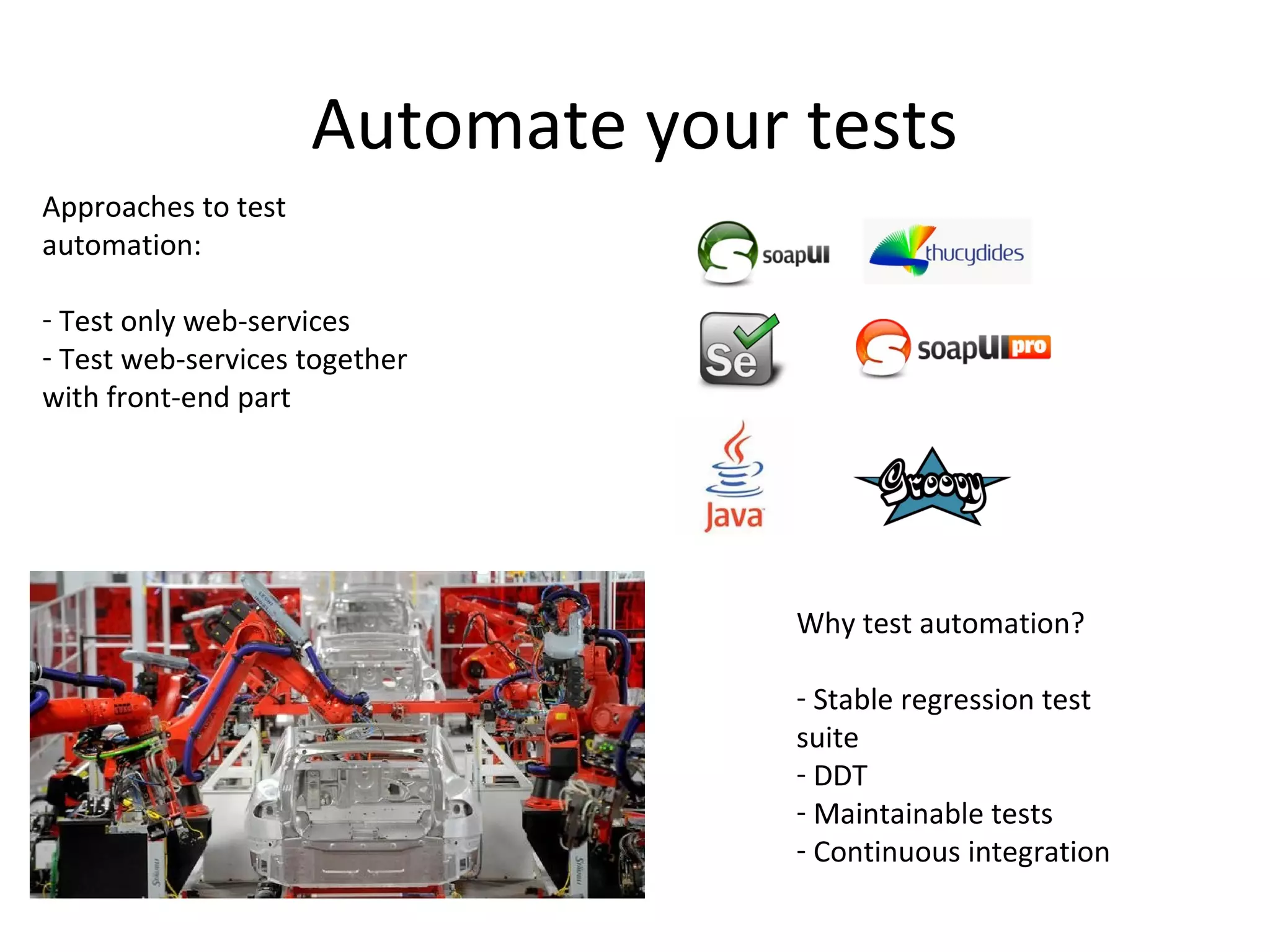 Automate your tests

Approaches to test automation:

- Test only web-services
- Test web-services together with front-end part

soapUI

thucydides

Se

soapUI pro

Java

Groovy

Why test automation?

- Stable regression test suite
- DDT
- Maintainable tests
- Continuous integration